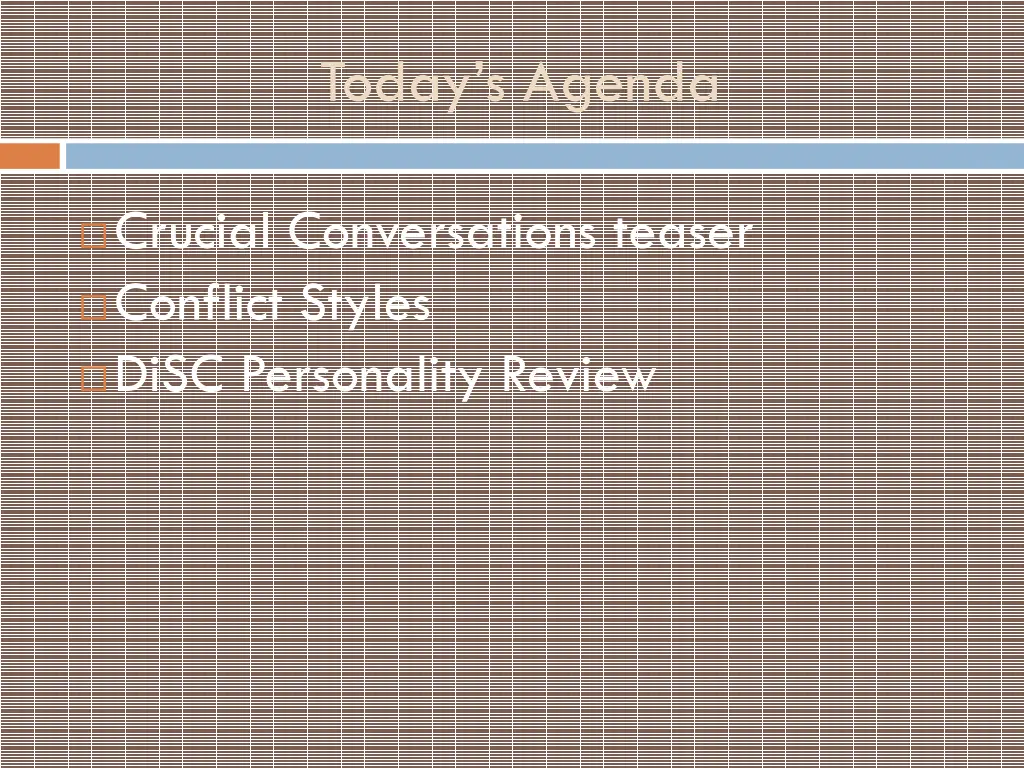 Today's Agenda

Crucial Conversations teaser
Conflict Styles
DiSC Personality Review